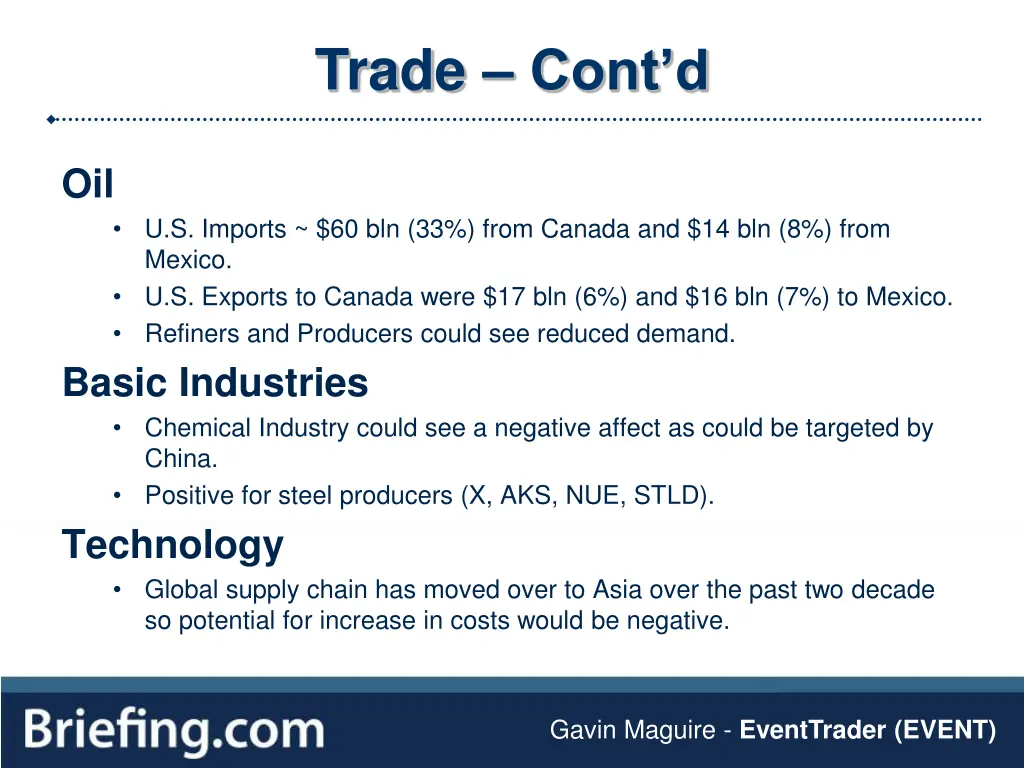 Trade – Cont'd

Oil

• U.S. Imports ~ \$60 bln (33%) from Canada and \$14 bln (8%) from Mexico.
• U.S. Exports to Canada were \$17 bln (6%) and \$16 bln (7%) to Mexico.
• Refiners and Producers could see reduced demand.

Basic Industries

• Chemical Industry could see a negative affect as could be targeted by China.
• Positive for steel producers (X, AKS, NUE, STLD).

Technology

• Global supply chain has moved over to Asia over the past two decade so potential for increase in costs would be negative.

Briefing.com

Gavin Maguire - EventTrader (EVENT)